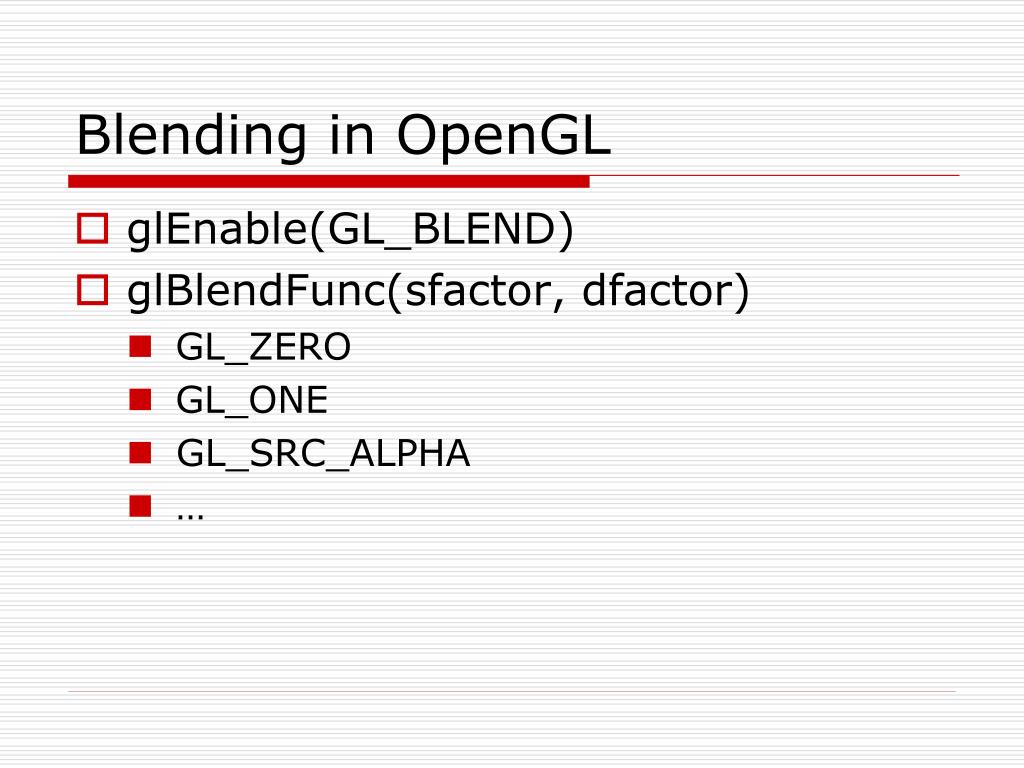 Blending in OpenGL

glEnable(GL_BLEND)

glBlendFunc(sfactor, dfactor)

GL_ZERO

GL_ONE

GL_SRC_ALPHA

…